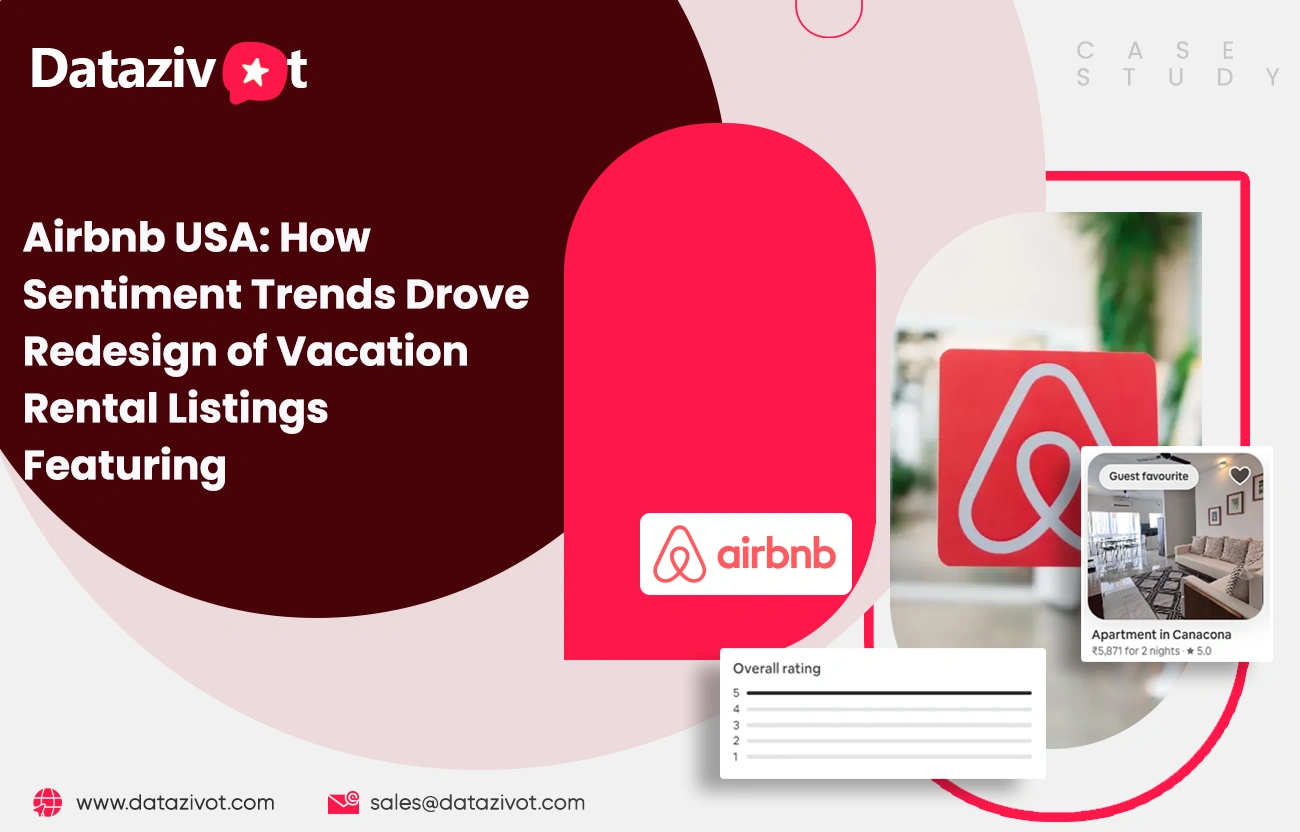 Datazivot

CASE STUDY

Airbnb USA: How Sentiment Trends Drove Redesign of Vacation Rental Listings Featuring

airbnb

Guest favourite

Apartment in Canacona
₹5,871 for 2 nights · ★ 5.0

Overall rating
5
4
3
2
1

www.datazivot.com

sales@datazivot.com